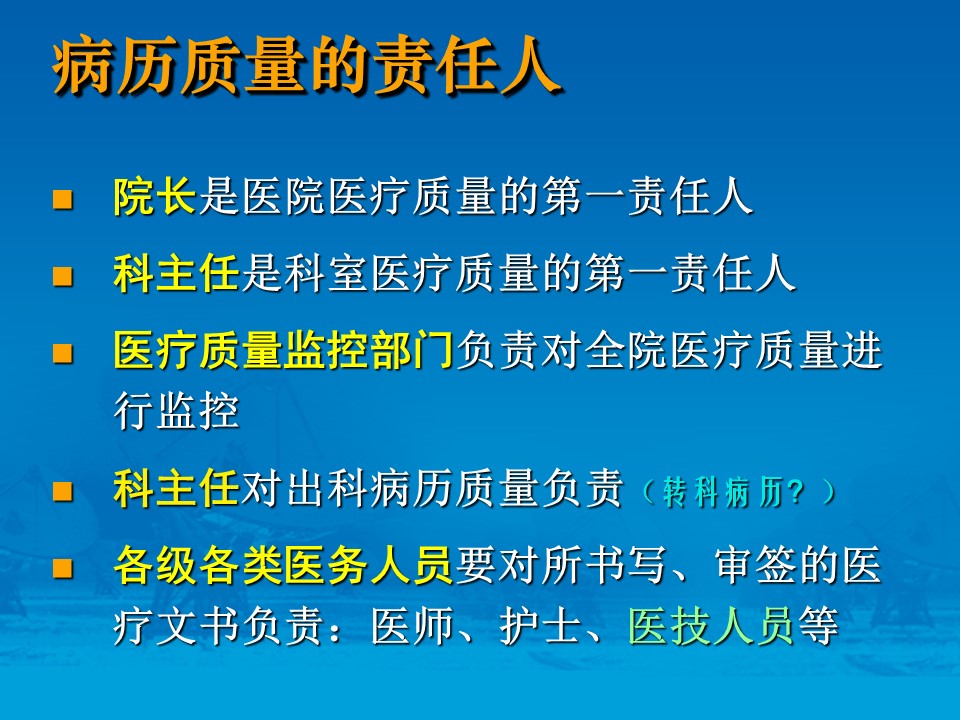 病历质量的责任人

- 院长是医院医疗质量的第一责任人
- 科主任是科室医疗质量的第一责任人
- 医疗质量监控部门负责对全院医疗质量进行监控
- 科主任对出科病历质量负责（转科病历？）
- 各级各类医务人员要对所书写、审签的医疗文书负责：医师、护士、医技人员等